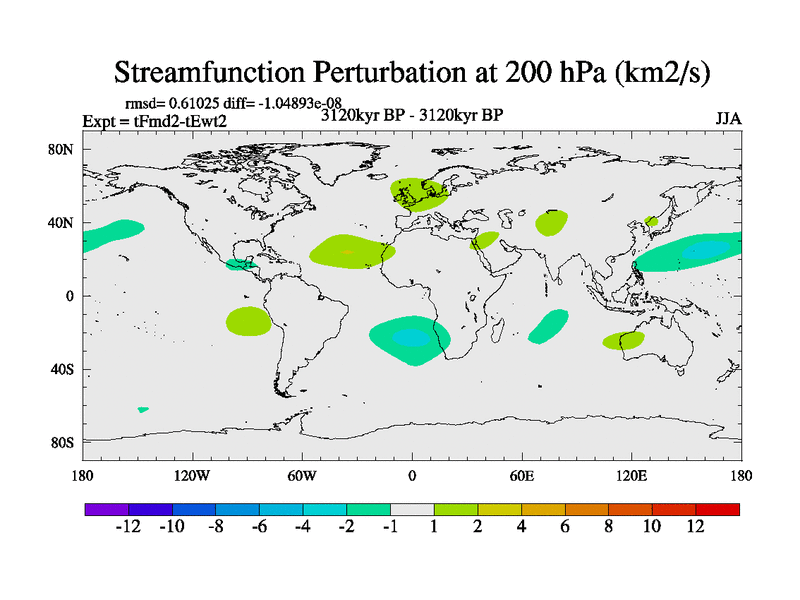 Streamfunction Perturbation at 200 hPa (km2/s)

rmsd= 0.61025 diff= -1.04893e-08
Expt = tFmd2-tEwt2
3120kyr BP - 3120kyr BP
JJA

80N
40N
0
40S
80S

180
120W
60W
0
60E
120E
180

-12 -10 -8 -6 -4 -2 -1 1 2 4 6 8 10 12